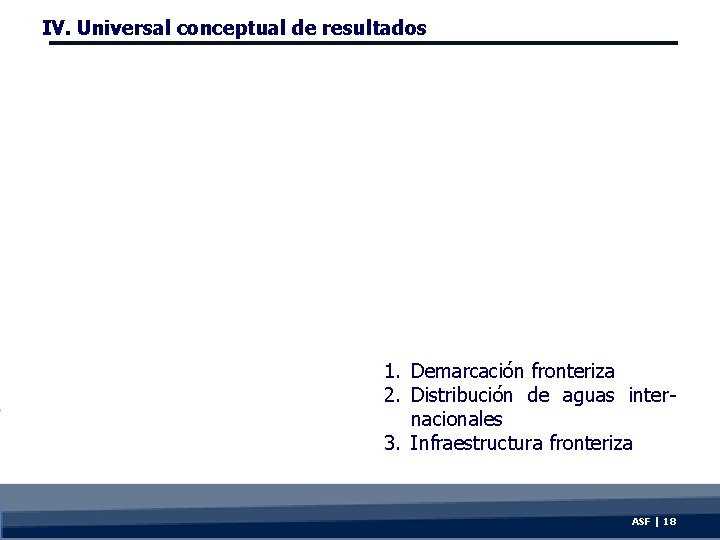 IV. Universal conceptual de resultados

1. Demarcación fronteriza
2. Distribución de aguas internacionales
3. Infraestructura fronteriza

ASF | 18